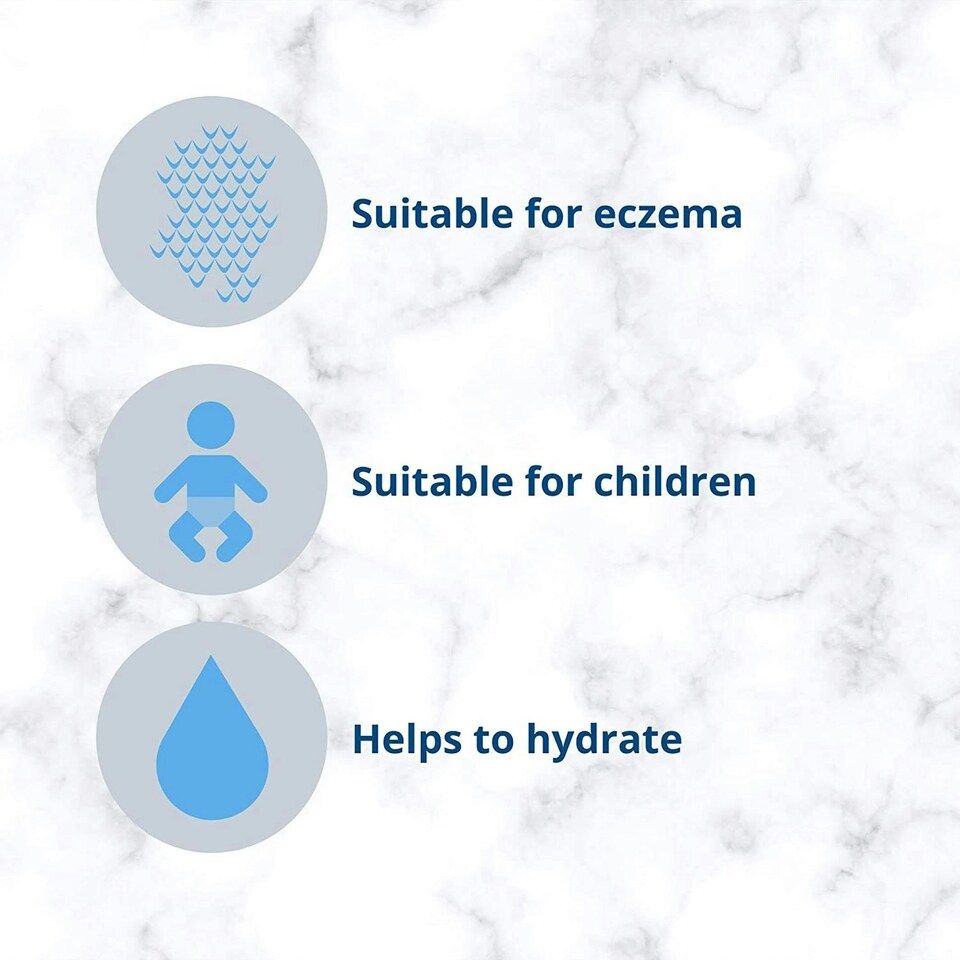 Suitable for eczema

Suitable for children

Helps to hydrate